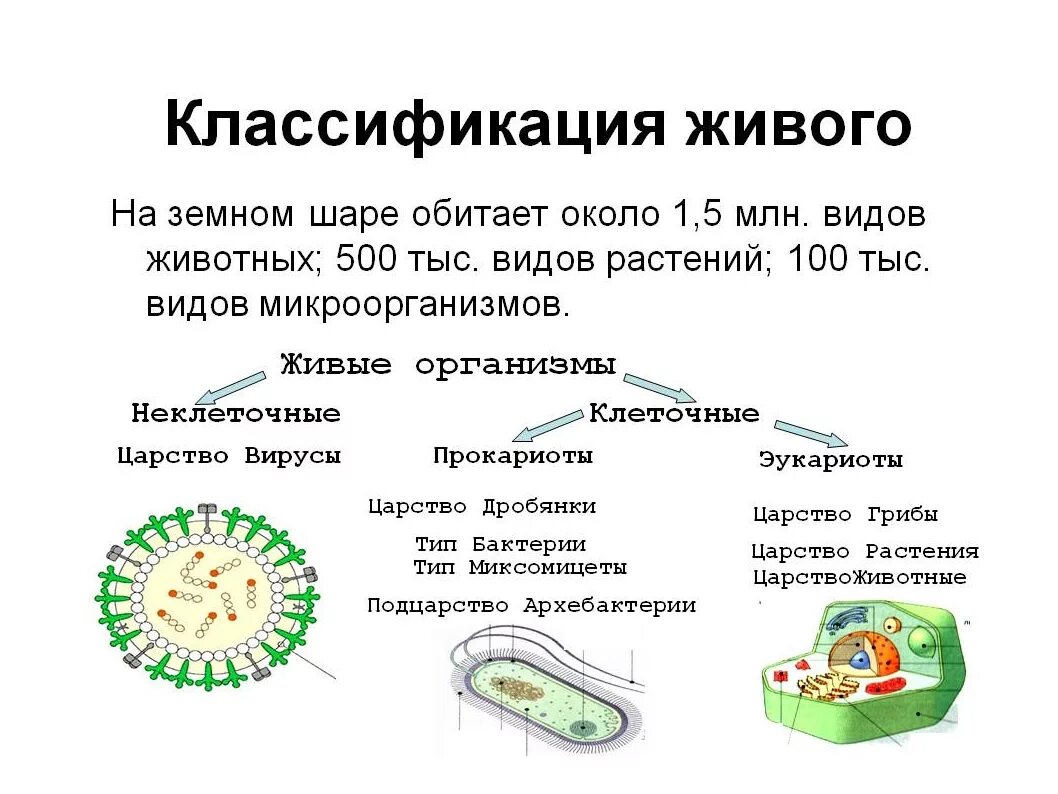 Классификация живого

На земном шаре обитает около 1,5 млн. видов животных; 500 тыс. видов растений; 100 тыс. видов микроорганизмов.

Живые организмы

Неклеточные

Царство Вирусы

Клеточные

Прокариоты

Царство Дробянки

Тип Бактерии
Тип Миксомицеты

Подцарство Архебактерии

Эукариоты

Царство Грибы

Царство Растения
ЦарствоЖивотные